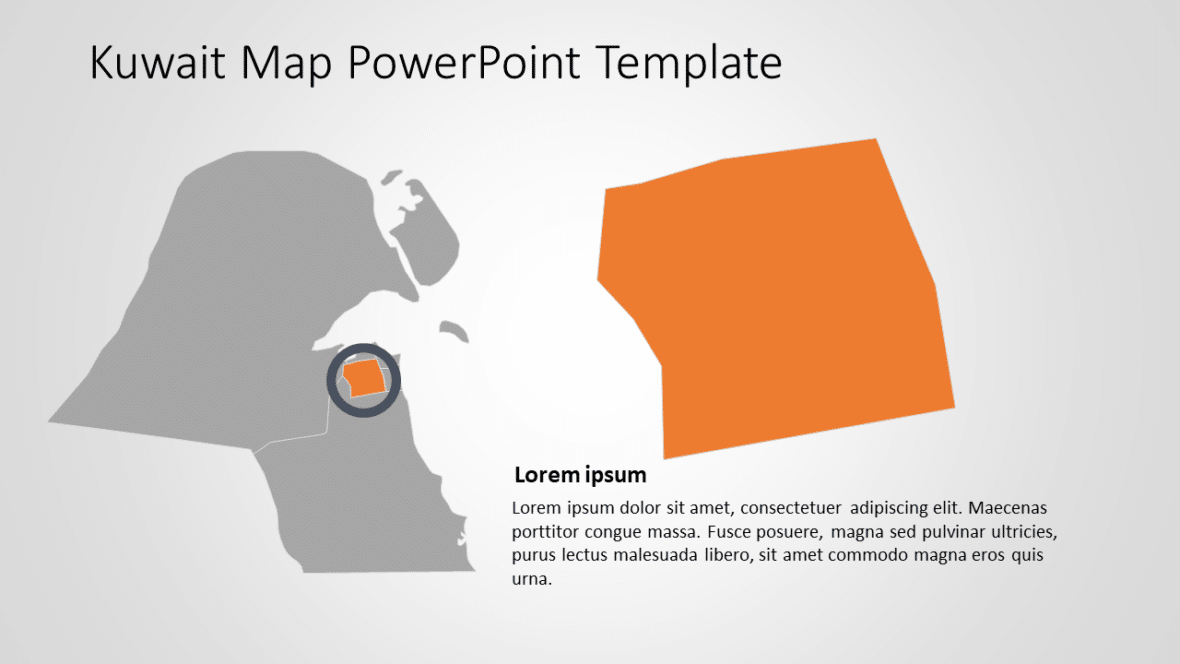 Kuwait Map PowerPoint Template

Lorem ipsum

Lorem ipsum dolor sit amet, consectetuer adipiscing elit. Maecenas porttitor congue massa. Fusce posuere, magna sed pulvinar ultricies, purus lectus malesuada libero, sit amet commodo magna eros quis urna.